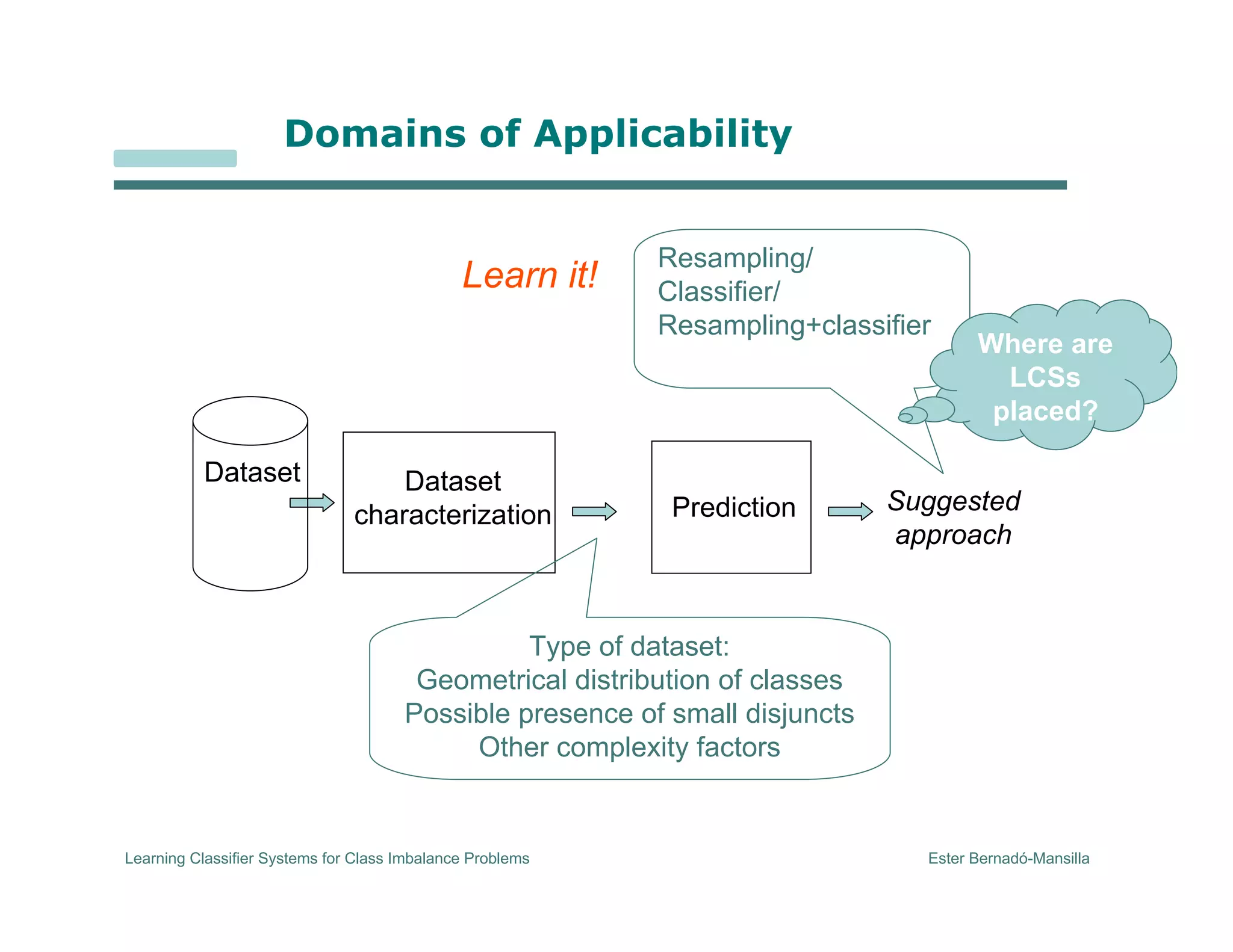 Domains of Applicability

Learn it!

Resampling/
Classifier/
Resampling+classifier

Where are LCSs placed?

Dataset

Dataset characterization

Prediction

Suggested approach

Type of dataset:
Geometrical distribution of classes
Possible presence of small disjuncts
Other complexity factors

Learning Classifier Systems for Class Imbalance Problems

Ester Bernadó-Mansilla